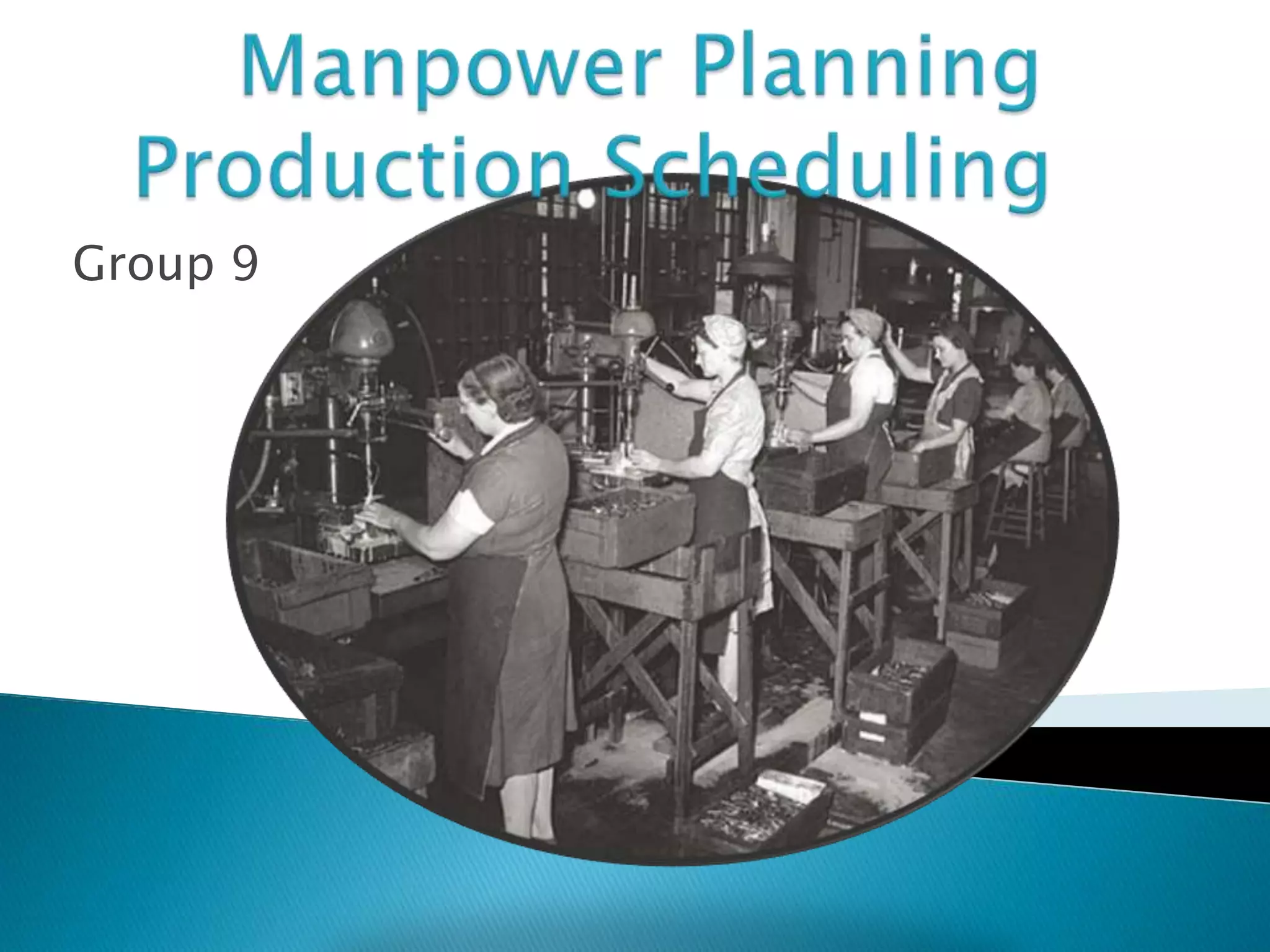 Manpower Planning
Production Scheduling

Group 9